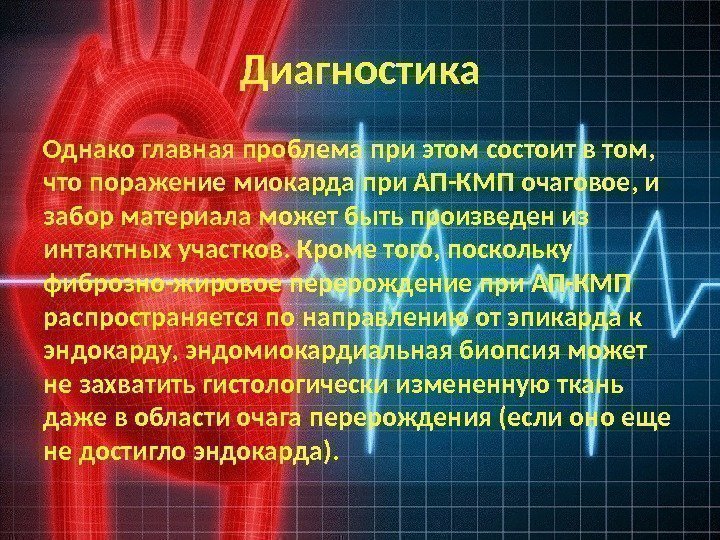 Диагностика

Однако главная проблема при этом состоит в том, что поражение миокарда при АП-КМП очаговое, и забор материала может быть произведен из интактных участков. Кроме того, поскольку фиброзно-жировое перерождение при АП-КМП распространяется по направлению от эпикарда к эндокарду, эндомиокардиальная биопсия может не захватить гистологически измененную ткань даже в области очага перерождения (если оно еще не достигло эндокарда).